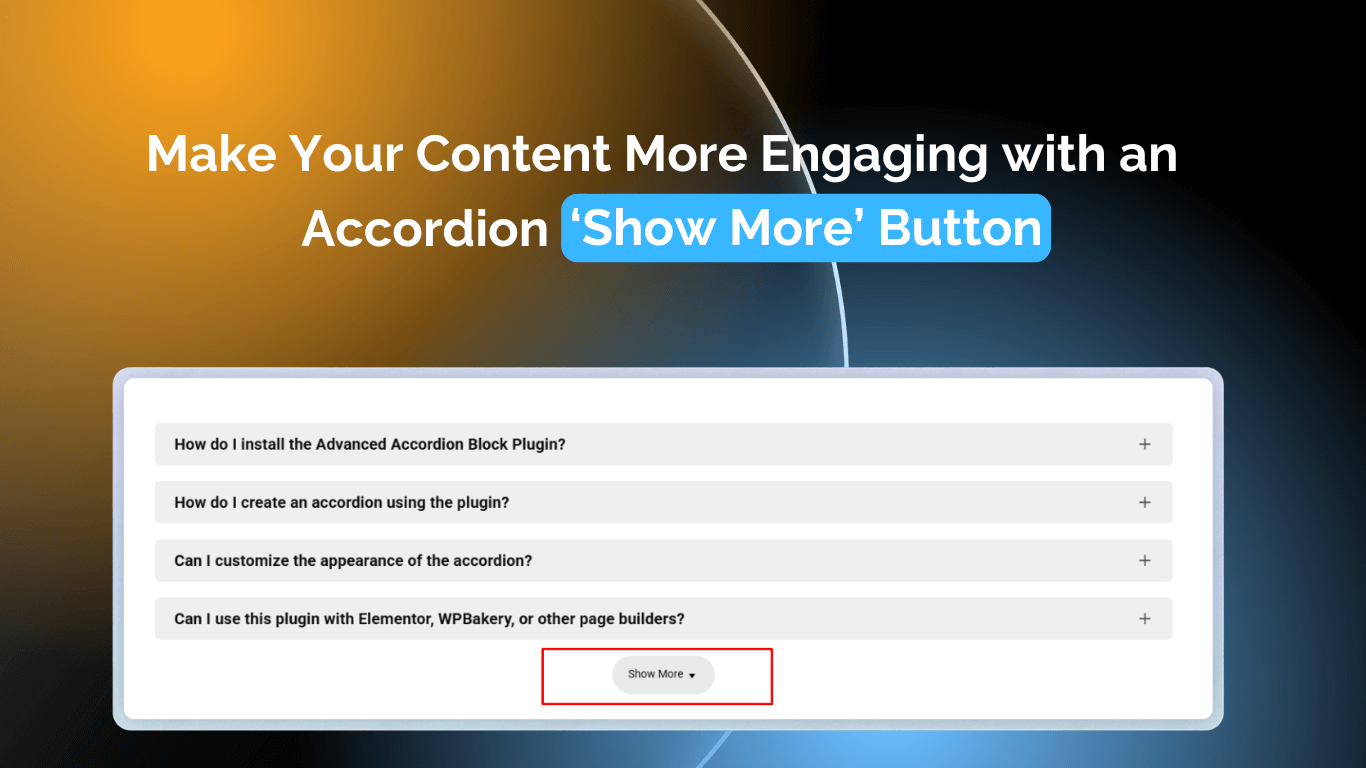 Make Your Content More Engaging with an Accordion ‘Show More’ Button

How do I install the Advanced Accordion Block Plugin? +

How do I create an accordion using the plugin? +

Can I customize the appearance of the accordion? +

Can I use this plugin with Elementor, WPBakery, or other page builders? +

Show More ▾